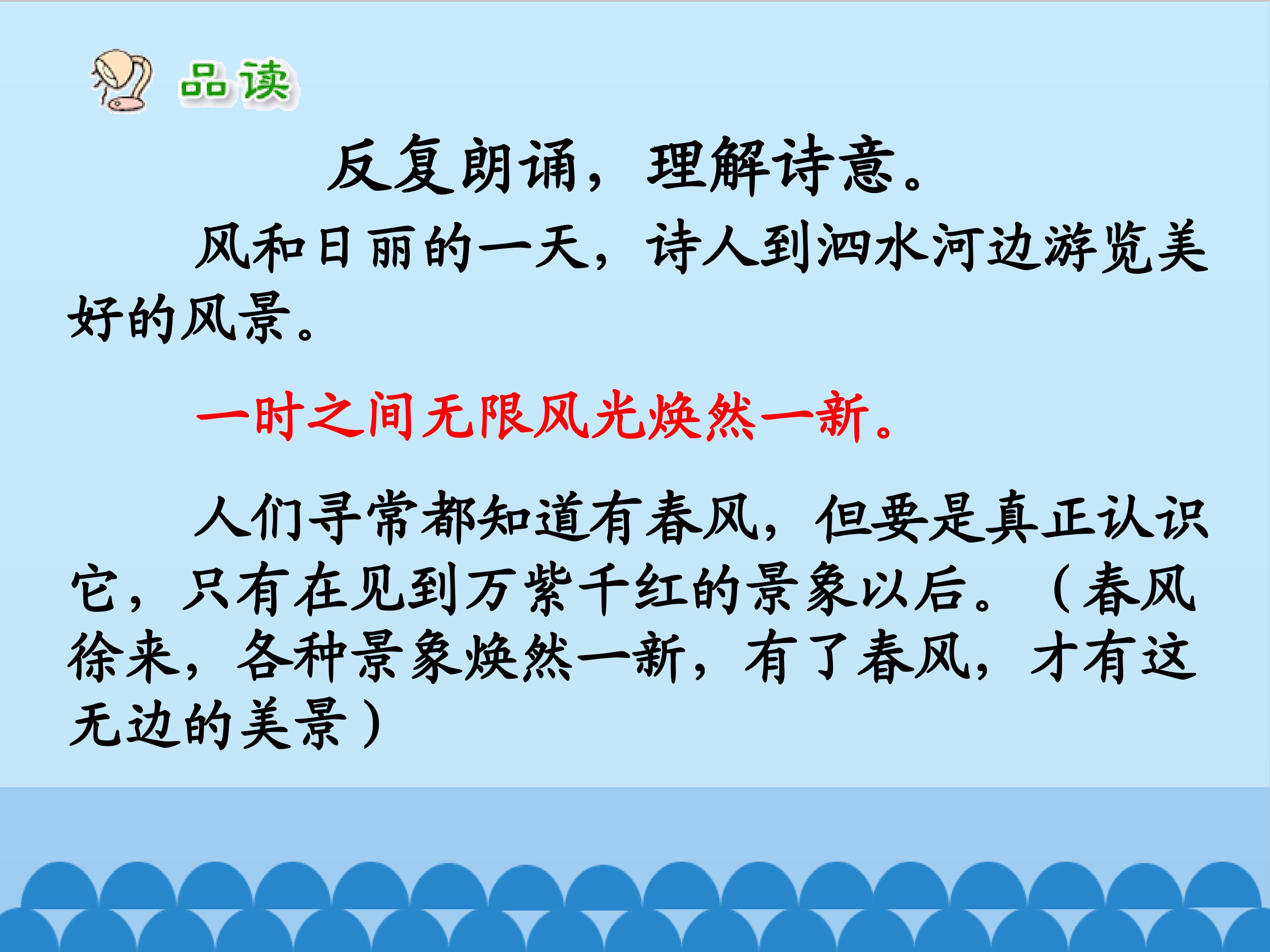 品读

反复朗诵，理解诗意。

风和日丽的一天，诗人到泗水河边游览美好的风景。

一时之间无限风光焕然一新。

人们寻常都知道有春风，但要是真正认识它，只有在见到万紫千红的景象以后。（春风徐来，各种景象焕然一新，有了春风，才有这无边的美景）